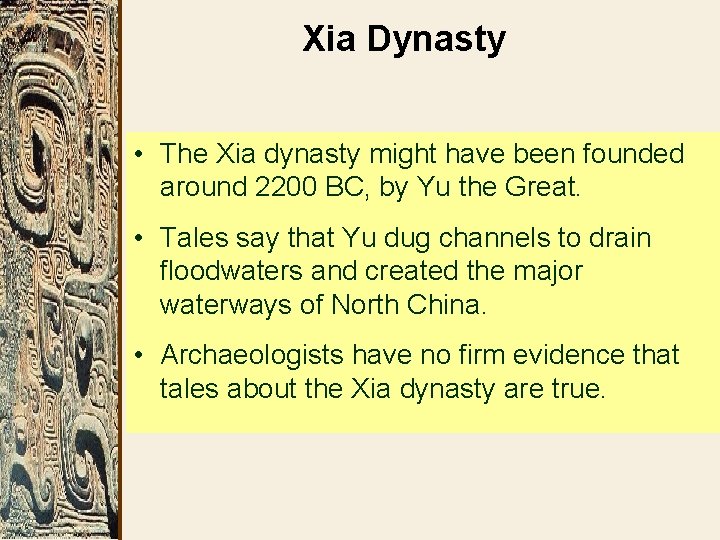 Xia Dynasty

• The Xia dynasty might have been founded around 2200 BC, by Yu the Great.

• Tales say that Yu dug channels to drain floodwaters and created the major waterways of North China.

• Archaeologists have no firm evidence that tales about the Xia dynasty are true.